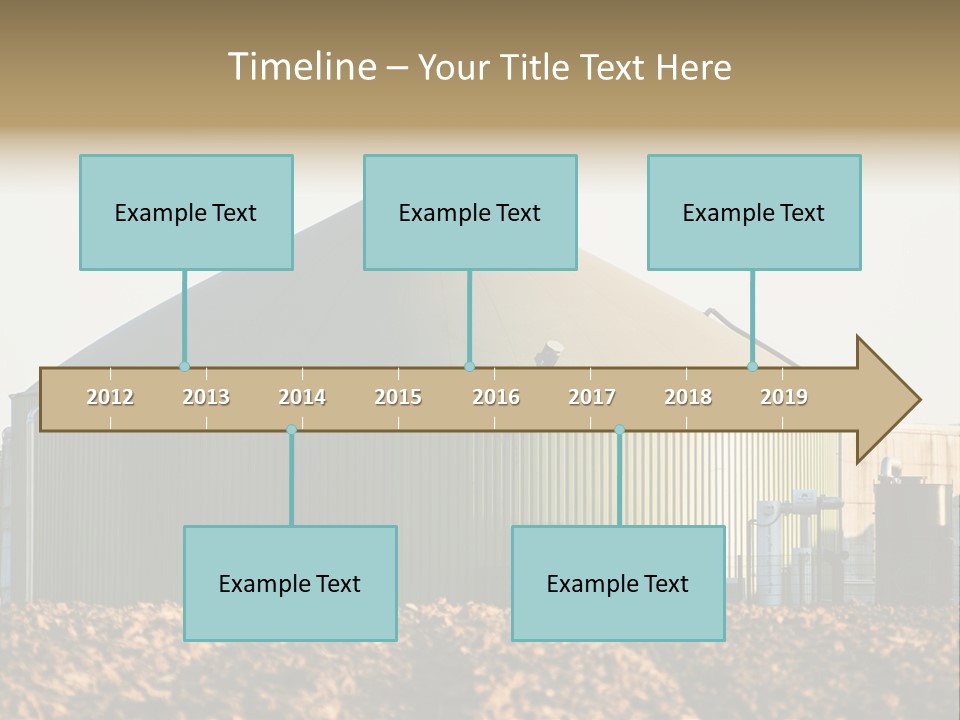 Timeline – Your Title Text Here

Example Text

Example Text

Example Text

2012 2013 2014 2015 2016 2017 2018 2019

Example Text

Example Text